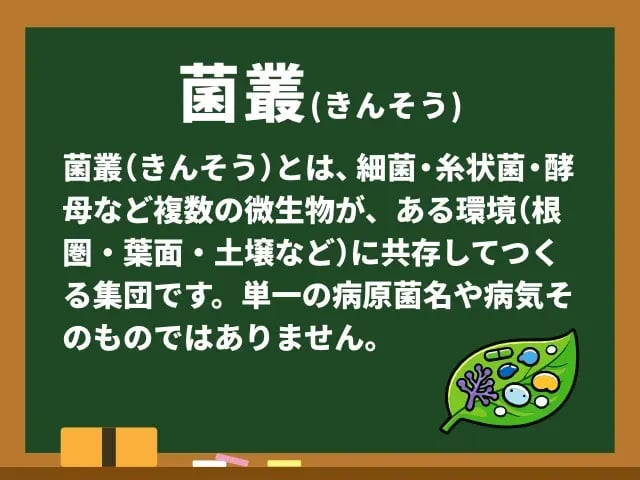 菌叢(きんそう)

菌叢（きんそう）とは、細菌・糸状菌・酵母など複数の微生物が、ある環境（根圏・葉面・土壌など）に共存してつくる集団です。単一の病原菌名や病気そのものではありません。